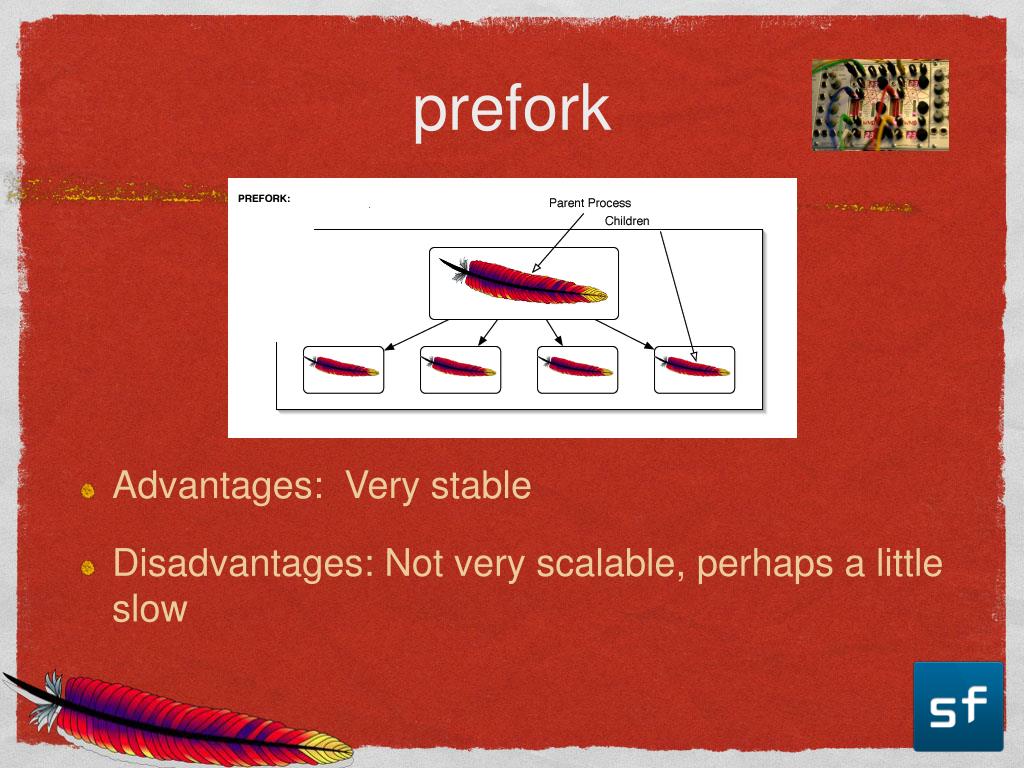 prefork

PREFORK:

Parent Process

Children

Advantages: Very stable

Disadvantages: Not very scalable, perhaps a little slow

sf